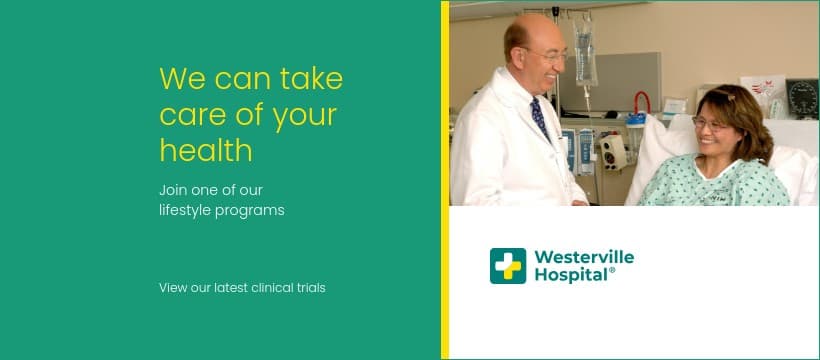 We can take care of your health

Join one of our lifestyle programs

View our latest clinical trials

Westerville Hospital®